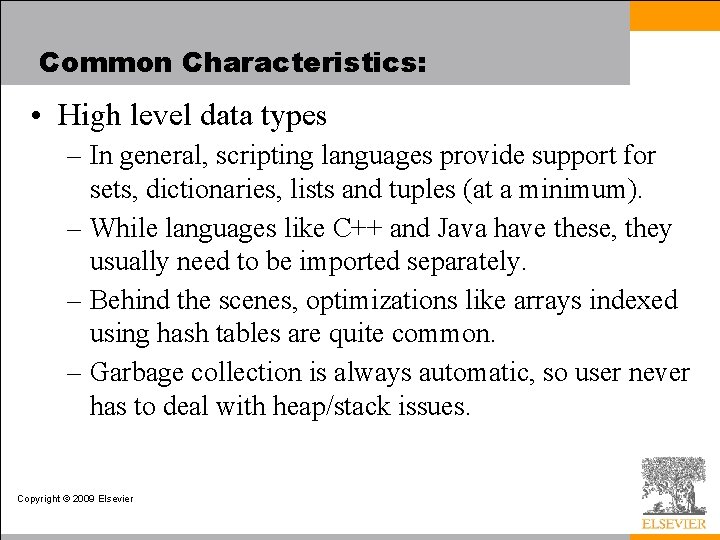 Common Characteristics:

• High level data types

– In general, scripting languages provide support for sets, dictionaries, lists and tuples (at a minimum).

– While languages like C++ and Java have these, they usually need to be imported separately.

– Behind the scenes, optimizations like arrays indexed using hash tables are quite common.

– Garbage collection is always automatic, so user never has to deal with heap/stack issues.

Copyright © 2009 Elsevier

ELSEVIER